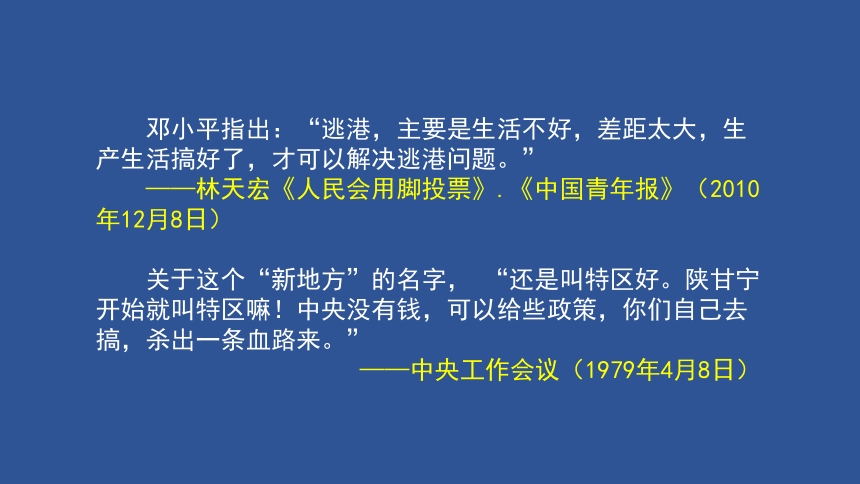 邓小平指出：“逃港，主要是生活不好，差距太大，生产生活搞好了，才可以解决逃港问题。”

——林天宏《人民会用脚投票》.《中国青年报》（2010年12月8日）

关于这个“新地方”的名字，“还是叫特区好。陕甘宁开始就叫特区嘛！中央没有钱，可以给些政策，你们自己去搞，杀出一条血路来。”

——中央工作会议（1979年4月8日）